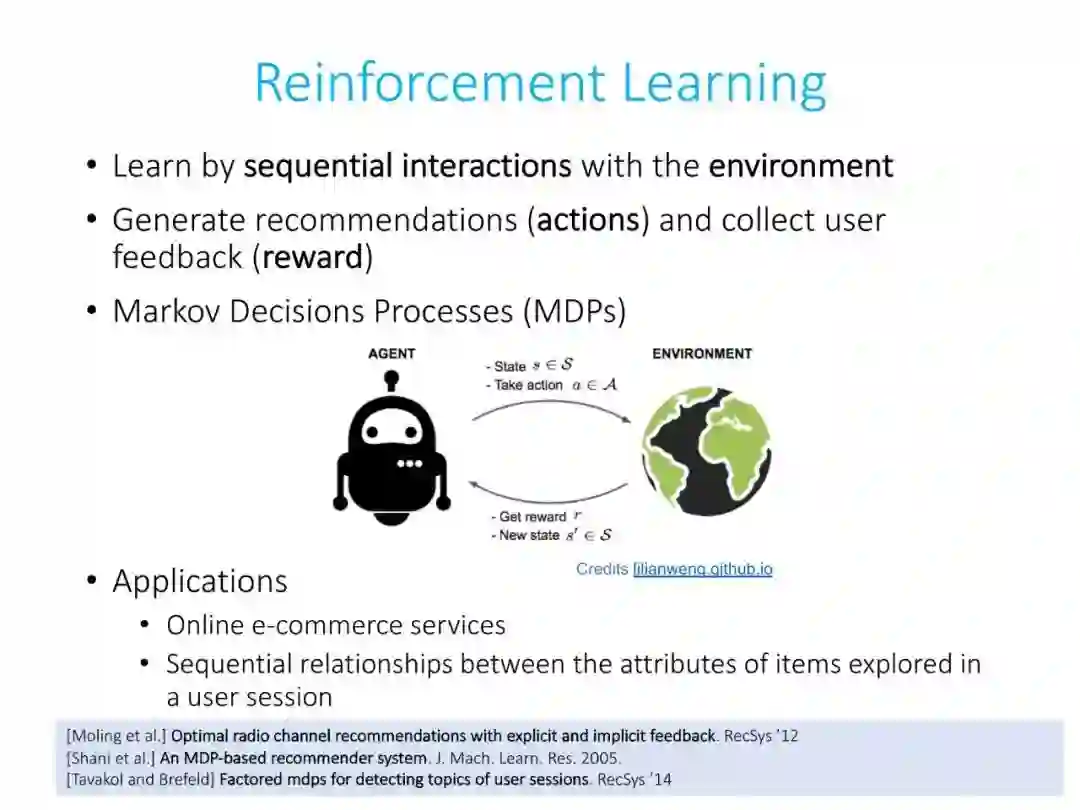 Reinforcement Learning

• Learn by sequential interactions with the environment

• Generate recommendations (actions) and collect user feedback (reward)

• Markov Decisions Processes (MDPs)

AGENT

- State $s \in \mathcal{S}$
- Take action $a \in \mathcal{A}$

ENVIRONMENT

- Get reward $r$
- New state $s' \in \mathcal{S}$

Credits lilianweng.github.io

• Applications
  • Online e-commerce services
  • Sequential relationships between the attributes of items explored in a user session

[Moling et al.] Optimal radio channel recommendations with explicit and implicit feedback. RecSys '12
[Shani et al.] An MDP-based recommender system. J. Mach. Learn. Res. 2005.
[Tavakol and Brefeld] Factored mdps for detecting topics of user sessions. RecSys '14